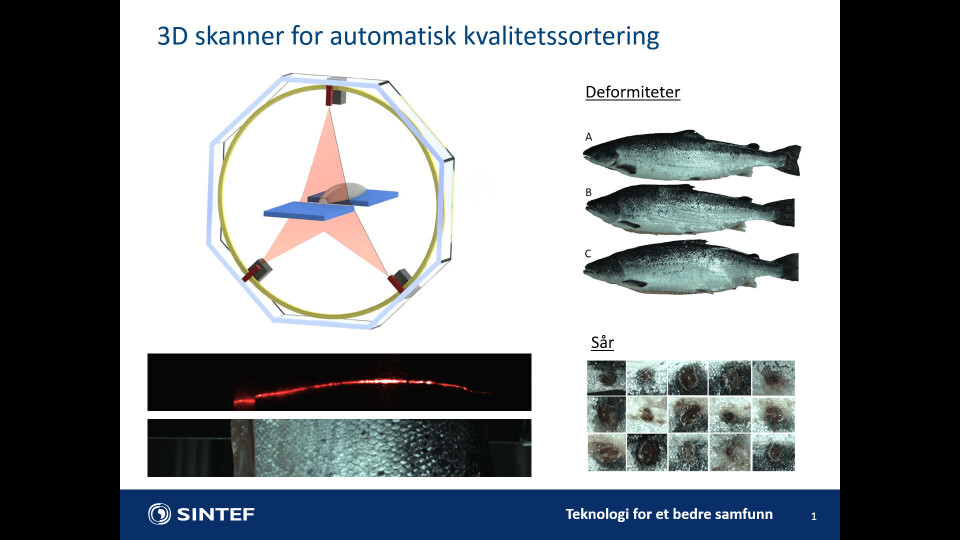 3D skanner for automatisk kvalitetssortering

Deformiteter

A

B

C

Sår

SINTEF

Teknologi for et bedre samfunn

1